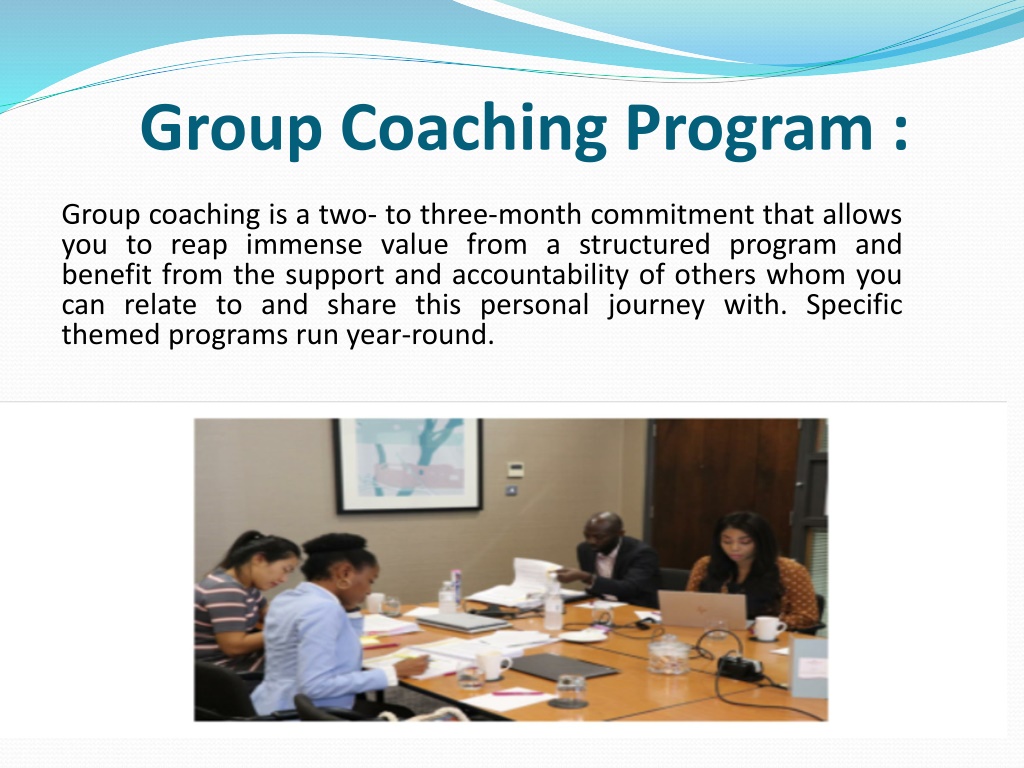 Group Coaching Program :

Group coaching is a two- to three-month commitment that allows you to reap immense value from a structured program and benefit from the support and accountability of others whom you can relate to and share this personal journey with. Specific themed programs run year-round.